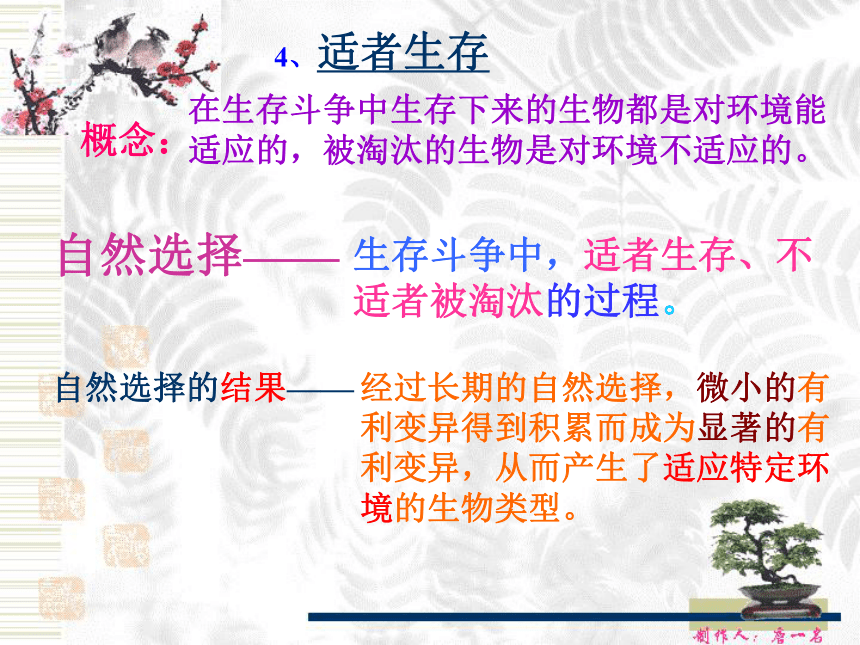 4、适者生存

概念：在生存斗争中生存下来的生物都是对环境能适应的，被淘汰的生物是对环境不适应的。

自然选择—— 生存斗争中，适者生存、不适者被淘汰的过程。

自然选择的结果——经过长期的自然选择，微小的有利变异得到积累而成为显著的有利变异，从而产生了适应特定环境的生物类型。

制作人：唐一名